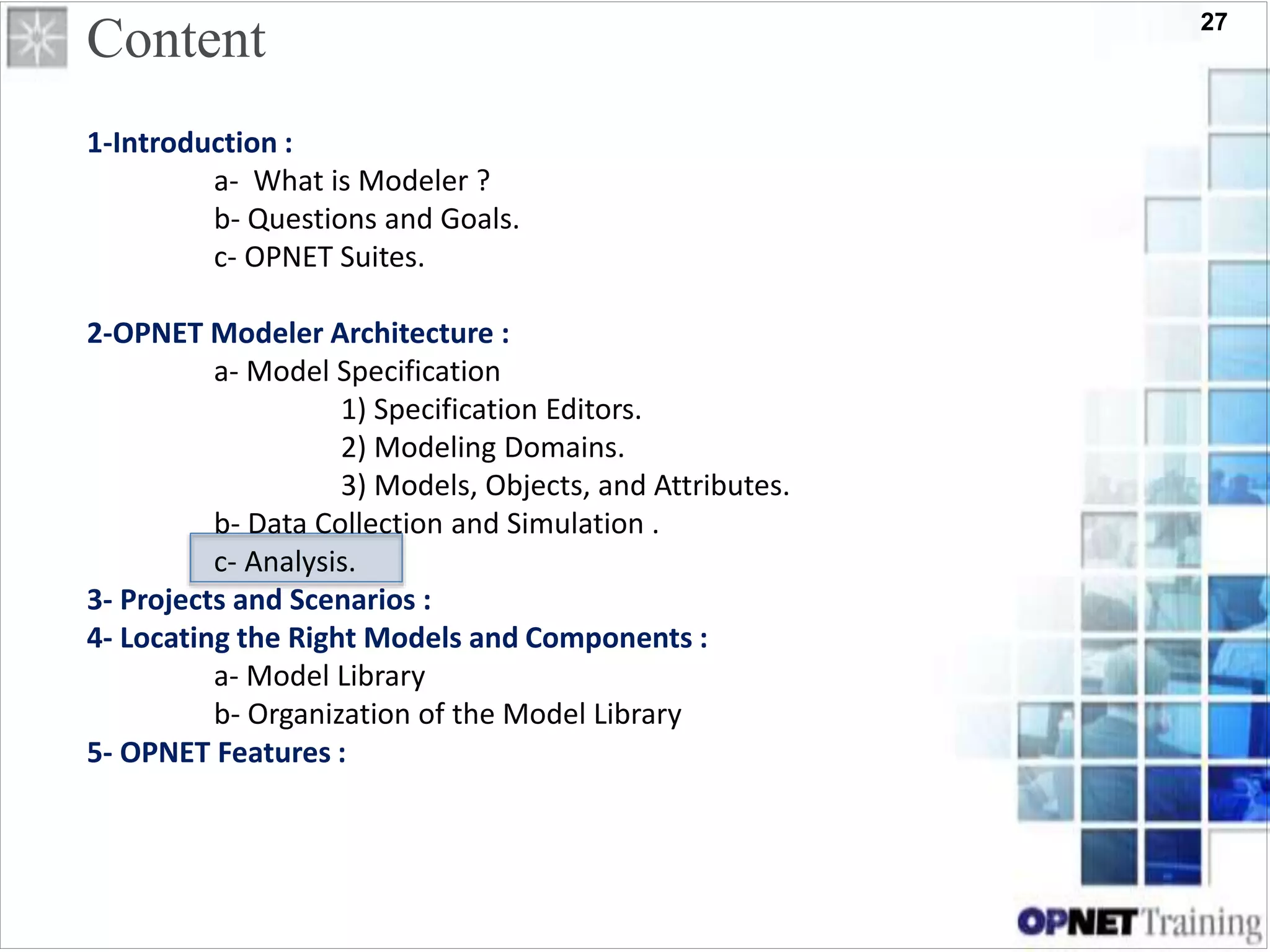 Content

27

1-Introduction :

a- What is Modeler ?

b- Questions and Goals.

c- OPNET Suites.

2-OPNET Modeler Architecture :

a- Model Specification

1) Specification Editors.

2) Modeling Domains.

3) Models, Objects, and Attributes.

b- Data Collection and Simulation .

c- Analysis.

3- Projects and Scenarios :

4- Locating the Right Models and Components :

a- Model Library

b- Organization of the Model Library

5- OPNET Features :

OPNET Training